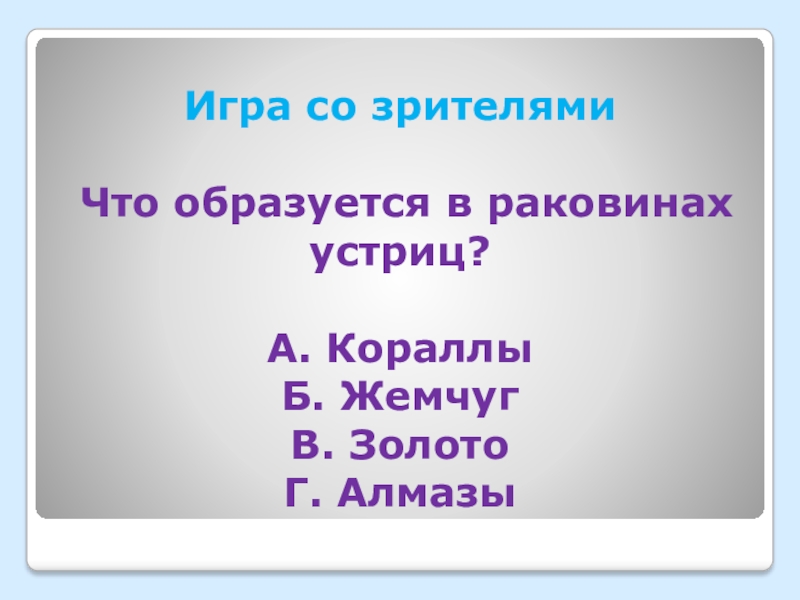 Игра со зрителями

Что образуется в раковинах устриц?

А. Кораллы
Б. Жемчуг
В. Золото
Г. Алмазы